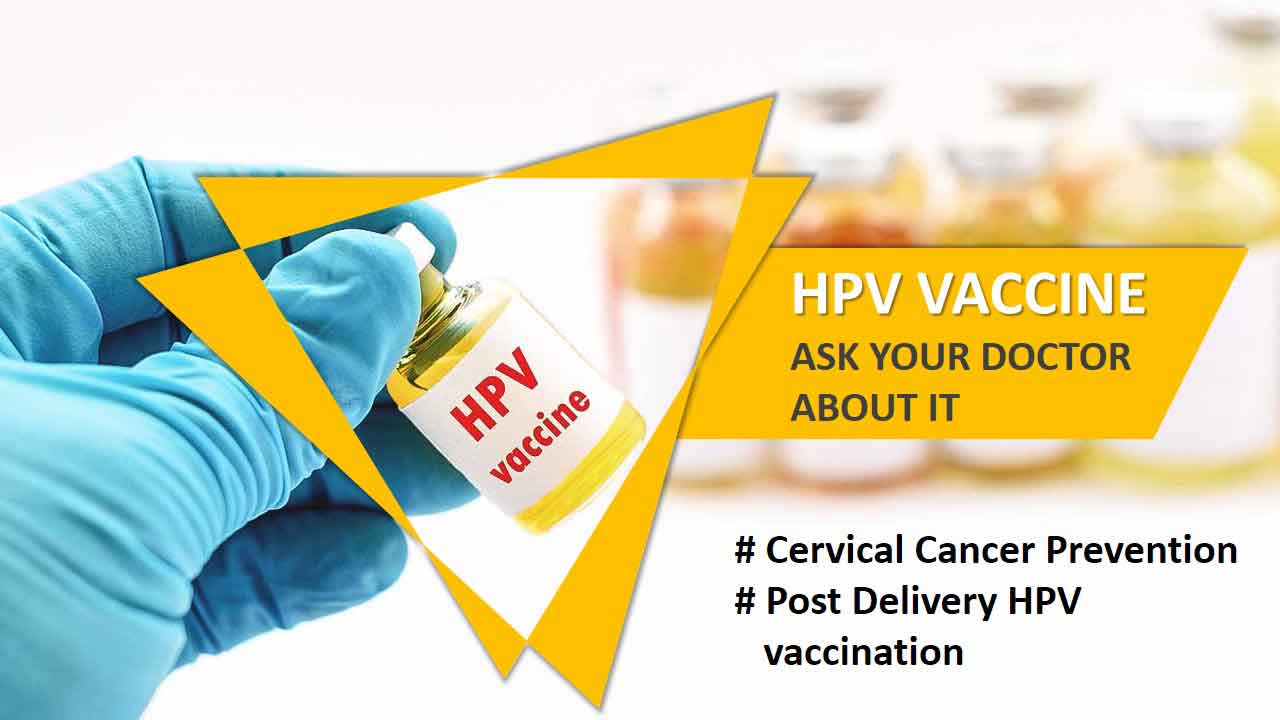 HPV vaccine

HPV VACCINE
ASK YOUR DOCTOR ABOUT IT

# Cervical Cancer Prevention
# Post Delivery HPV vaccination